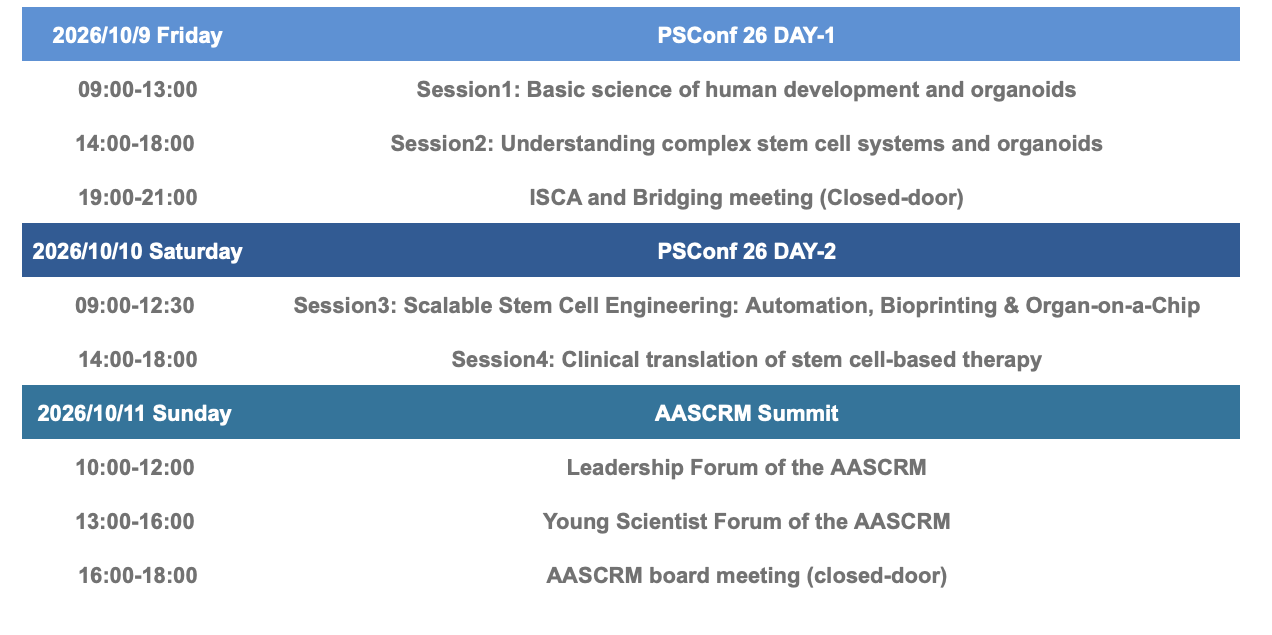 | 2026/10/9 Friday | PSConf 26 DAY-1 |
|---|---|
| 09:00-13:00 | Session1: Basic science of human development and organoids |
| 14:00-18:00 | Session2: Understanding complex stem cell systems and organoids |
| 19:00-21:00 | ISCA and Bridging meeting (Closed-door) |
| 2026/10/10 Saturday | PSConf 26 DAY-2 |
| 09:00-12:30 | Session3: Scalable Stem Cell Engineering: Automation, Bioprinting & Organ-on-a-Chip |
| 14:00-18:00 | Session4: Clinical translation of stem cell-based therapy |
| 2026/10/11 Sunday | AASCRM Summit |
| 10:00-12:00 | Leadership Forum of the AASCRM |
| 13:00-16:00 | Young Scientist Forum of the AASCRM |
| 16:00-18:00 | AASCRM board meeting (closed-door) |